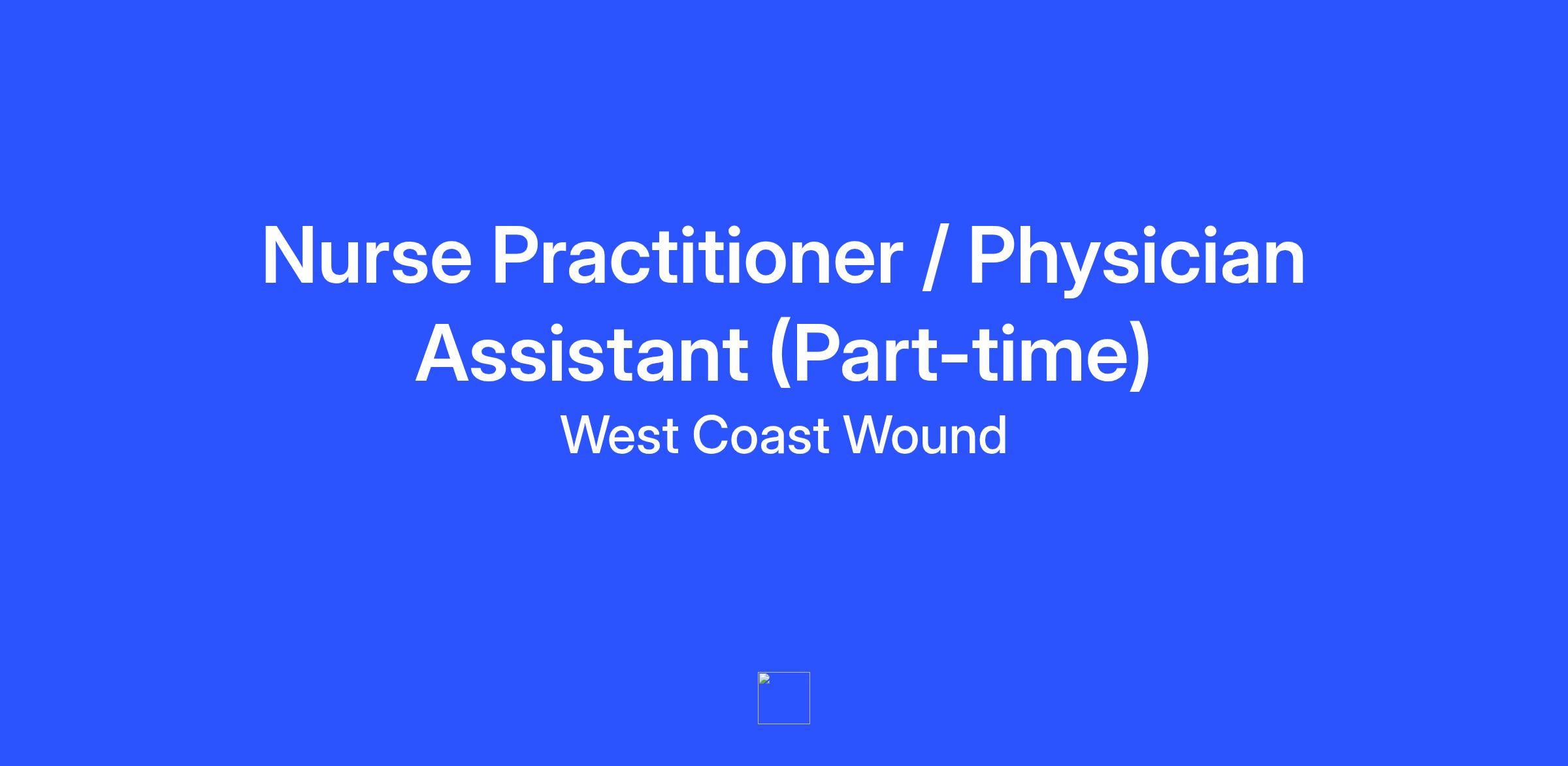 Nurse Practitioner / Physician Assistant (Part-time)

West Coast Wound